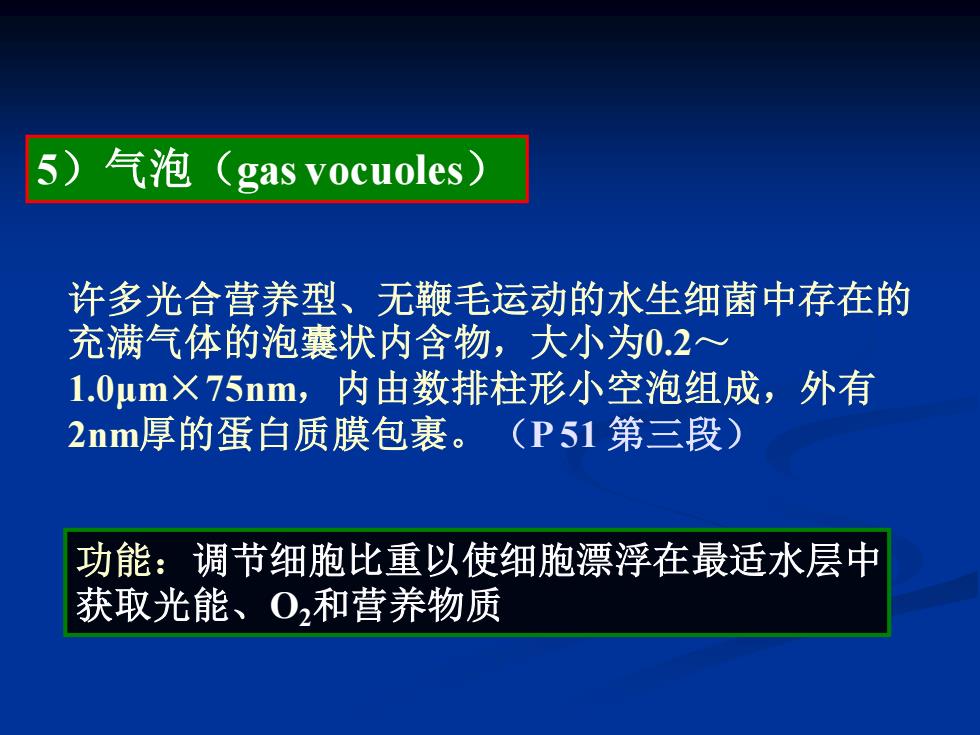 5）气泡（gas vocuoles）

许多光合营养型、无鞭毛运动的水生细菌中存在的充满气体的泡囊状内含物，大小为0.2～1.0μm×75nm，内由数排柱形小空泡组成，外有2nm厚的蛋白质膜包裹。（P 51 第三段）

功能：调节细胞比重以使细胞漂浮在最适水层中获取光能、$O_2$和营养物质